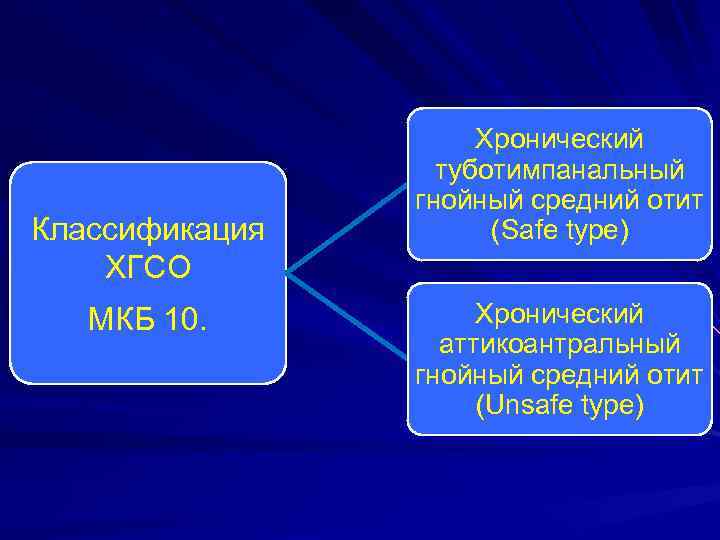 Классификация ХГСО

МКБ 10.

Хронический туботимпанальный гнойный средний отит (Safe type)

Хронический аттикоантральный гнойный средний отит (Unsafe type)